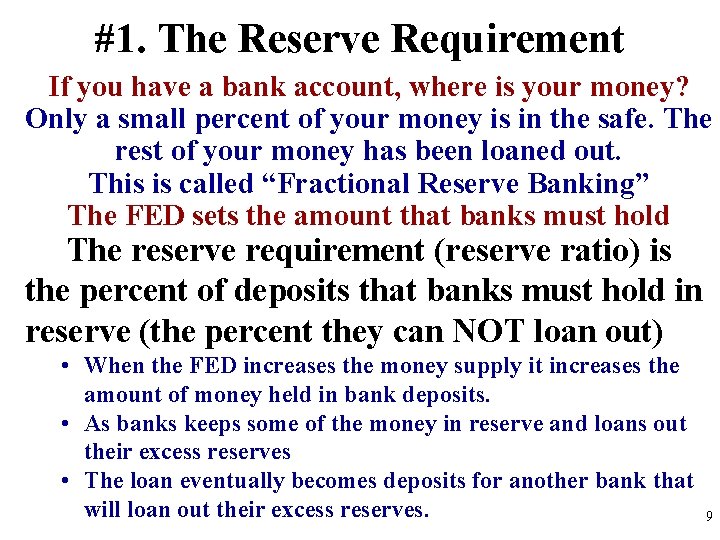 #1. The Reserve Requirement

If you have a bank account, where is your money?

Only a small percent of your money is in the safe. The rest of your money has been loaned out.

This is called “Fractional Reserve Banking”

The FED sets the amount that banks must hold

The reserve requirement (reserve ratio) is the percent of deposits that banks must hold in reserve (the percent they can NOT loan out)

• When the FED increases the money supply it increases the amount of money held in bank deposits.
• As banks keeps some of the money in reserve and loans out their excess reserves
• The loan eventually becomes deposits for another bank that will loan out their excess reserves.

9